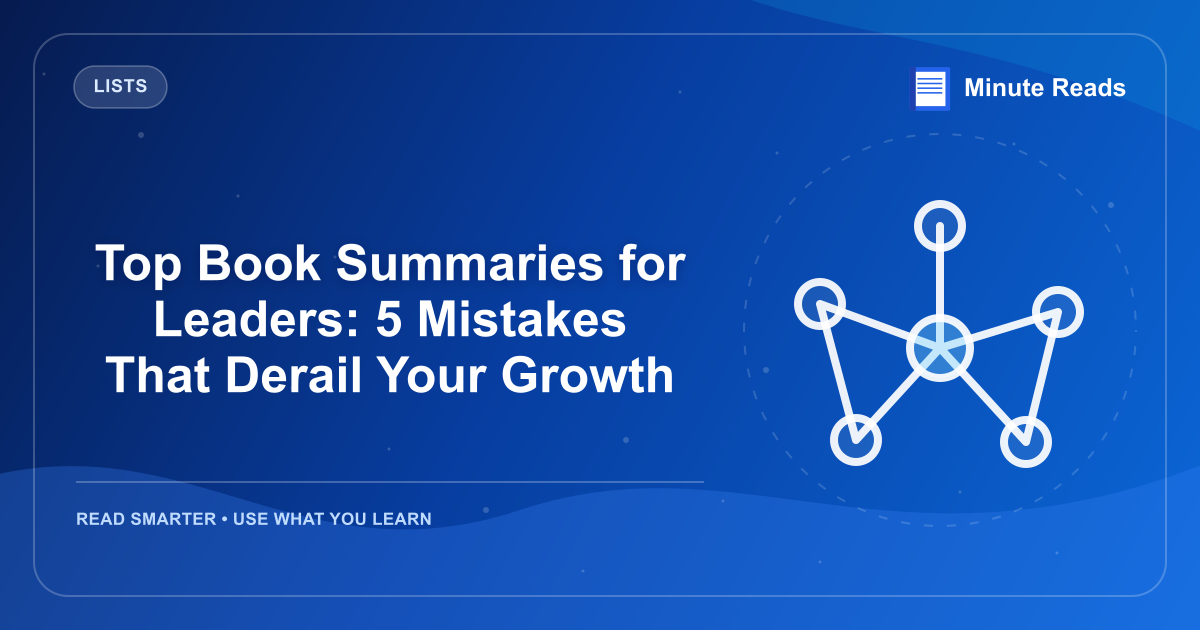 LISTS

Minute Reads

Top Book Summaries for Leaders: 5 Mistakes That Derail Your Growth

READ SMARTER • USE WHAT YOU LEARN